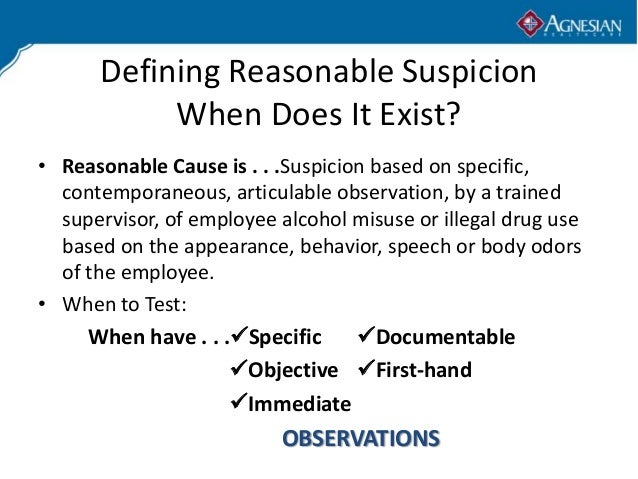 AGNESIAN
HEALTHCARE

Defining Reasonable Suspicion
When Does It Exist?

• Reasonable Cause is . . .Suspicion based on specific, contemporaneous, articulable observation, by a trained supervisor, of employee alcohol misuse or illegal drug use based on the appearance, behavior, speech or body odors of the employee.

• When to Test:

When have . . .✓Specific ✓Documentable
✓Objective ✓First-hand
✓Immediate

OBSERVATIONS